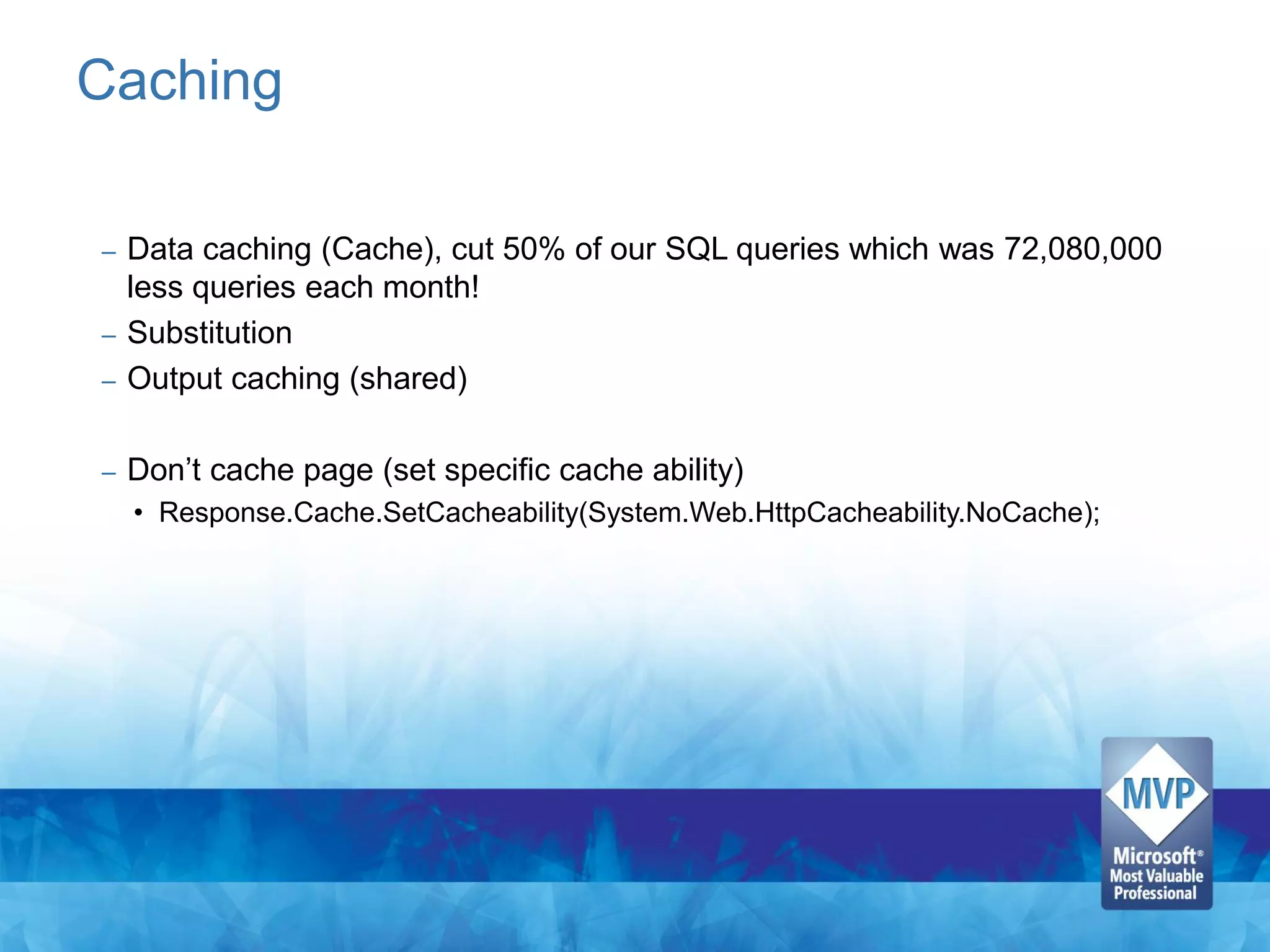 Caching

– Data caching (Cache), cut 50% of our SQL queries which was 72,080,000 less queries each month!
– Substitution
– Output caching (shared)

– Don’t cache page (set specific cache ability)
• Response.Cache.SetCacheability(System.Web.HttpCacheability.NoCache);

MVP
Microsoft®
Most Valuable
Professional